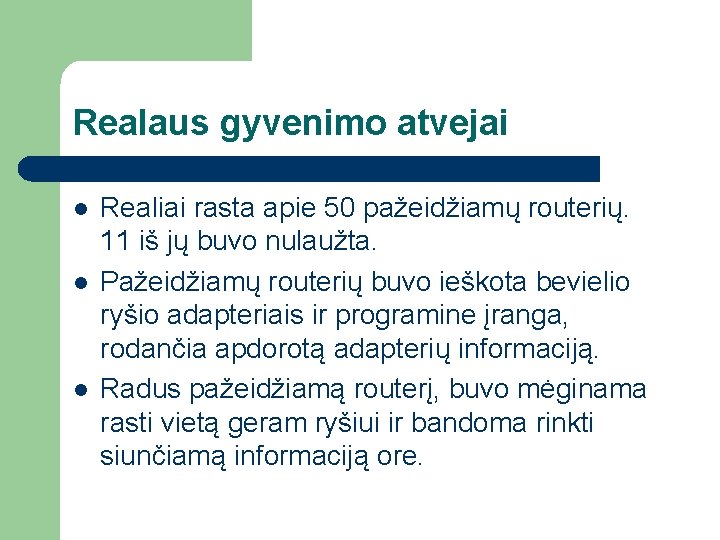 Realaus gyvenimo atvejai

- Realiai rasta apie 50 pažeidžiamų routerių. 11 iš jų buvo nulaužta.
- Pažeidžiamų routerių buvo ieškota bevielio ryšio adapteriais ir programine įranga, rodančia apdorotą adapterių informaciją.
- Radus pažeidžiamą routerį, buvo mėginama rasti vietą geram ryšiui ir bandoma rinkti siunčiamą informaciją ore.